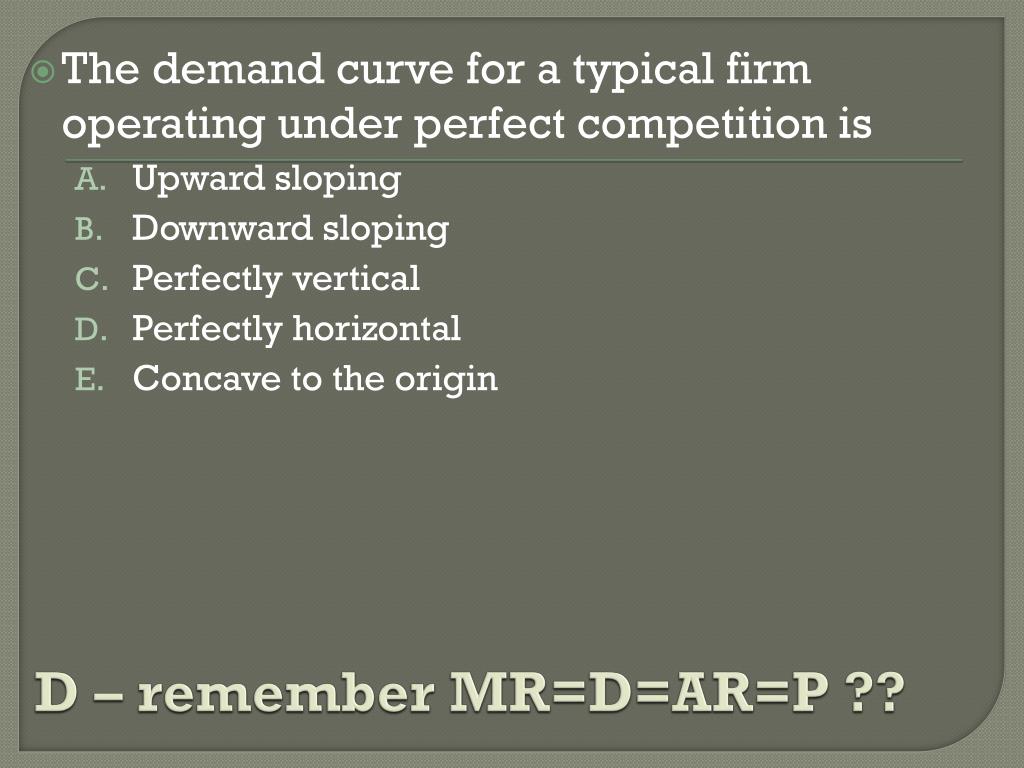 The demand curve for a typical firm operating under perfect competition is

A. Upward sloping
B. Downward sloping
C. Perfectly vertical
D. Perfectly horizontal
E. Concave to the origin

D – remember MR=D=AR=P ??